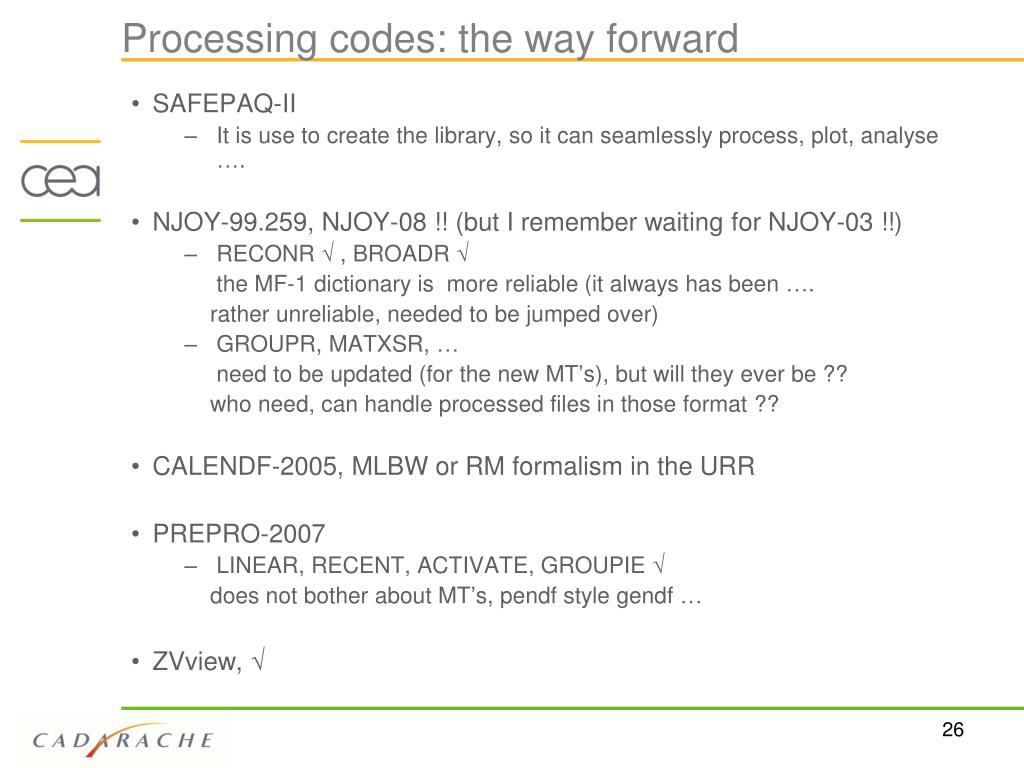 Processing codes: the way forward

cea

• SAFEPAQ-II
– It is use to create the library, so it can seamlessly process, plot, analyse ….

• NJOY-99.259, NJOY-08 !! (but I remember waiting for NJOY-03 !!)
– RECONR √ , BROADR √
the MF-1 dictionary is more reliable (it always has been …. rather unreliable, needed to be jumped over)
– GROUPR, MATXSR, …
need to be updated (for the new MT's), but will they ever be ?? who need, can handle processed files in those format ??

• CALENDF-2005, MLBW or RM formalism in the URR

• PREPRO-2007
– LINEAR, RECENT, ACTIVATE, GROUPIE √
does not bother about MT's, pendf style gendf …

• ZVview, √

CADARACHE

26